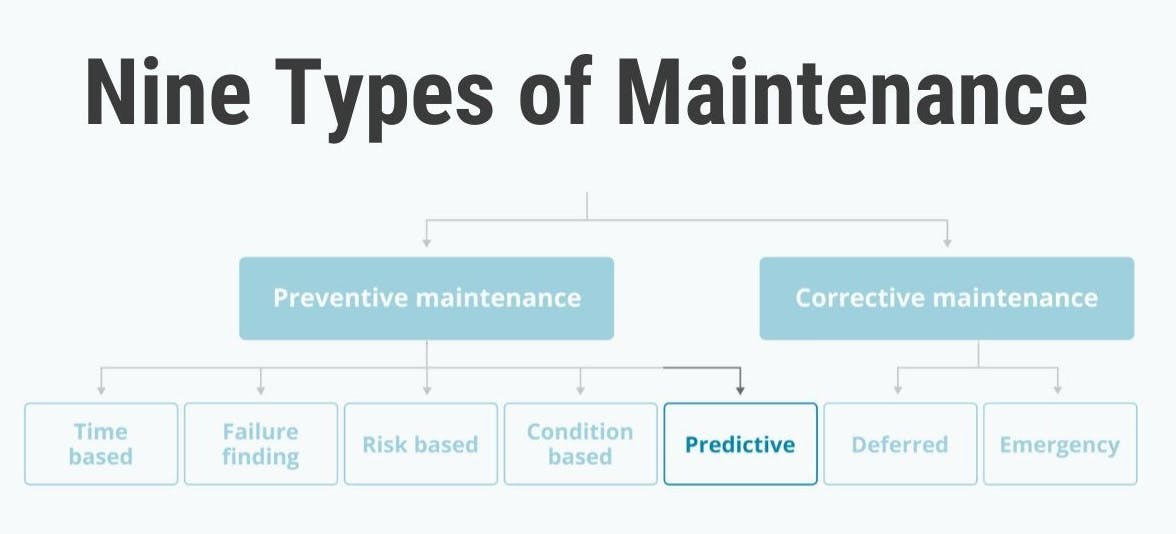 Nine Types of Maintenance

Preventive maintenance

Corrective maintenance

Time based

Failure finding

Risk based

Condition based

Predictive

Deferred

Emergency